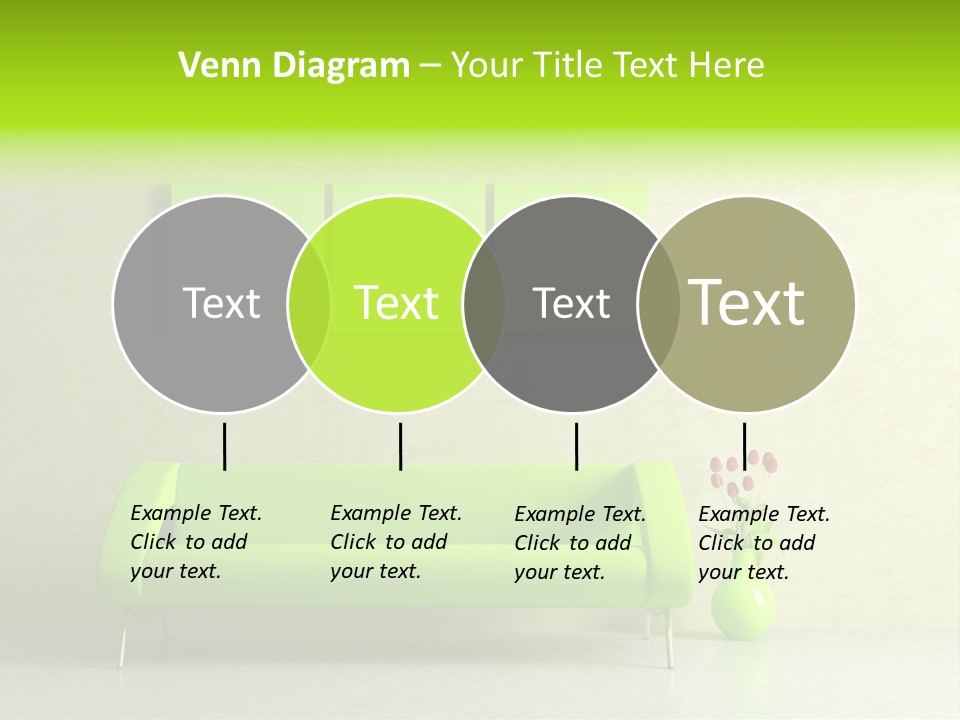 Venn Diagram – Your Title Text Here

Text

Text

Text

Text

Example Text. Click to add your text.

Example Text. Click to add your text.

Example Text. Click to add your text.

Example Text. Click to add your text.